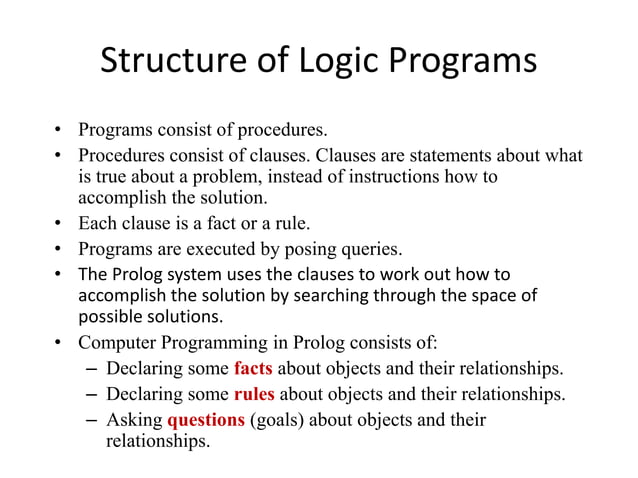 Structure of Logic Programs

• Programs consist of procedures.
• Procedures consist of clauses. Clauses are statements about what is true about a problem, instead of instructions how to accomplish the solution.
• Each clause is a fact or a rule.
• Programs are executed by posing queries.
• The Prolog system uses the clauses to work out how to accomplish the solution by searching through the space of possible solutions.
• Computer Programming in Prolog consists of:
– Declaring some facts about objects and their relationships.
– Declaring some rules about objects and their relationships.
– Asking questions (goals) about objects and their relationships.